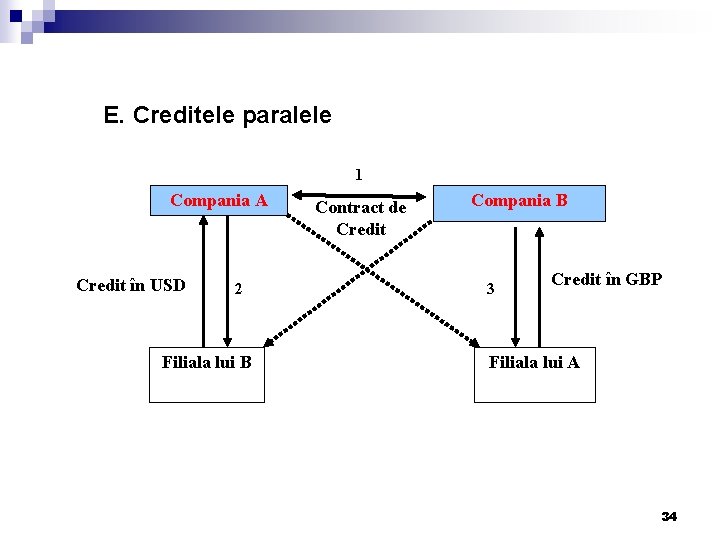 E. Creditele paralele

1

Compania A

Contract de Credit

Compania B

Credit în USD

2

3

Credit în GBP

Filiala lui B

Filiala lui A

34